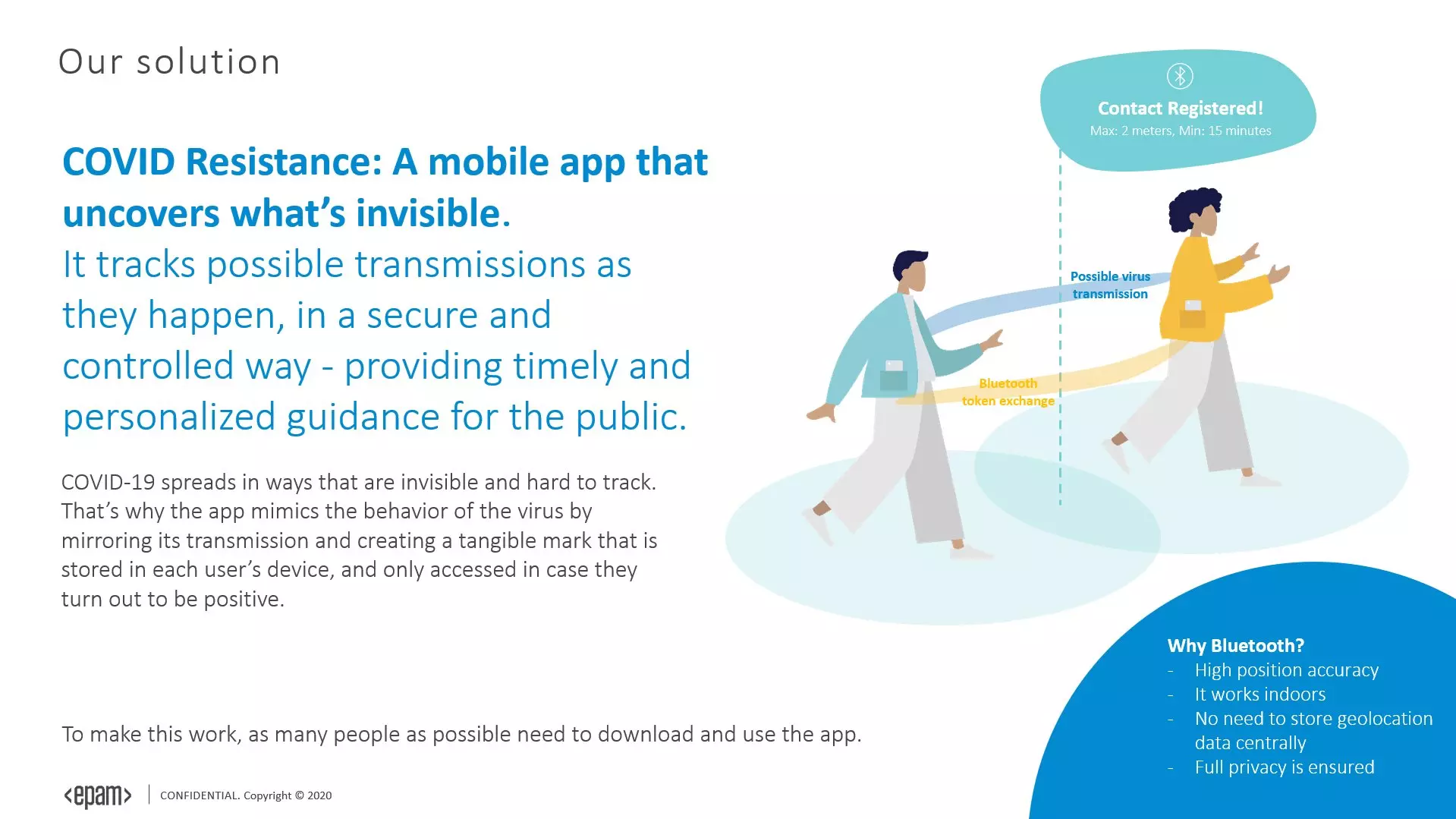 Our solution

COVID Resistance: A mobile app that uncovers what's invisible.

It tracks possible transmissions as they happen, in a secure and controlled way - providing timely and personalized guidance for the public.

COVID-19 spreads in ways that are invisible and hard to track. That's why the app mimics the behavior of the virus by mirroring its transmission and creating a tangible mark that is stored in each user's device, and only accessed in case they turn out to be positive.

To make this work, as many people as possible need to download and use the app.

Contact Registered!
Max: 2 meters, Min: 15 minutes

Possible virus transmission

Bluetooth token exchange

Why Bluetooth?
- High position accuracy
- It works indoors
- No need to store geolocation data centrally
- Full privacy is ensured

<epam> | CONFIDENTIAL. Copyright © 2020